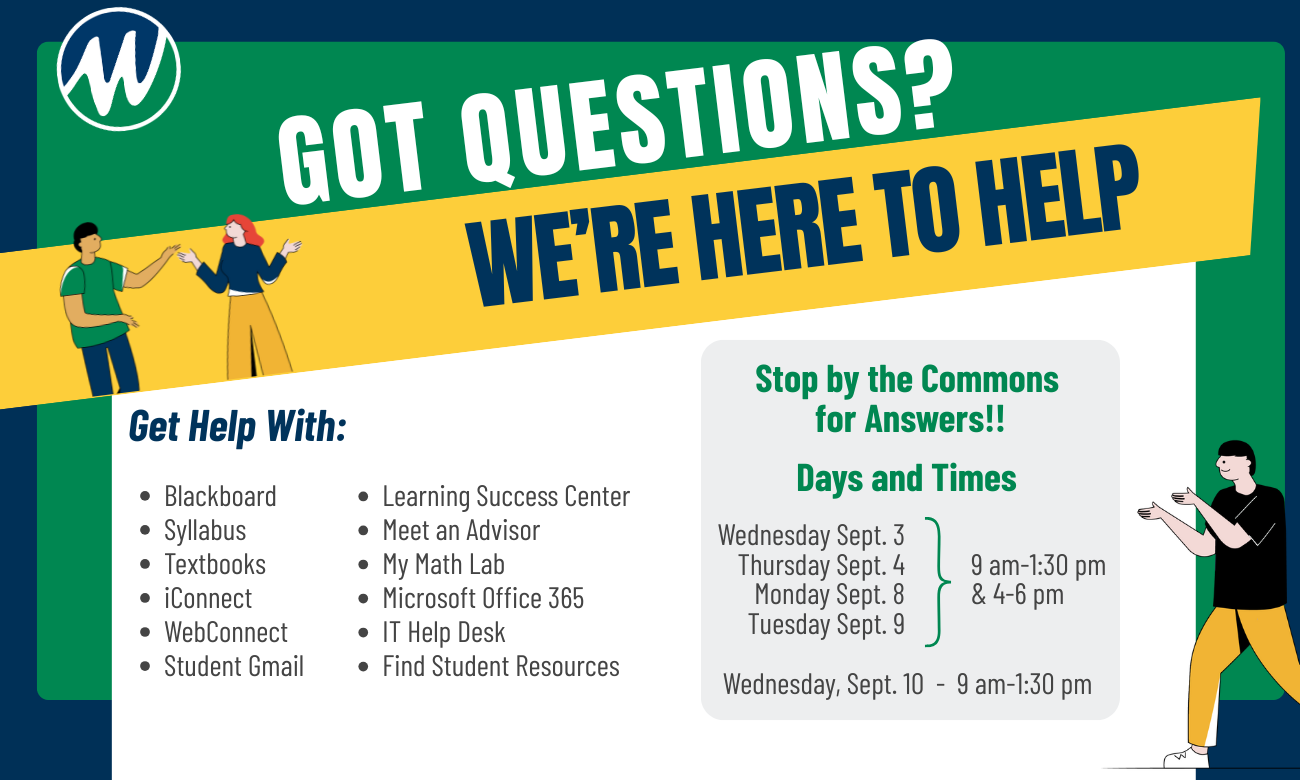 GOT QUESTIONS?
WE'RE HERE TO HELP

Get Help With:

- Blackboard
- Syllabus
- Textbooks
- iConnect
- WebConnect
- Student Gmail

- Learning Success Center
- Meet an Advisor
- My Math Lab
- Microsoft Office 365
- IT Help Desk
- Find Student Resources

Stop by the Commons for Answers!!

Days and Times

Wednesday Sept. 3
Thursday Sept. 4
Monday Sept. 8
Tuesday Sept. 9
9 am-1:30 pm & 4-6 pm

Wednesday, Sept. 10 - 9 am-1:30 pm